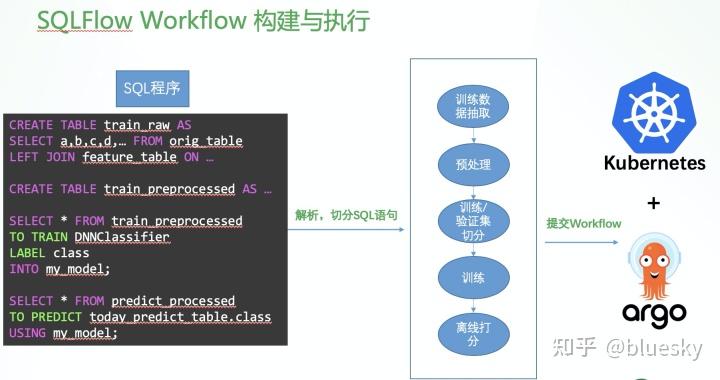 SQLFlow Workflow 构建与执行

SQL程序

CREATE TABLE train_raw AS
SELECT a,b,c,d,… FROM orig_table
LEFT JOIN feature_table ON …

CREATE TABLE train_preprocessed AS …

SELECT * FROM train_preprocessed
TO TRAIN DNNClassifier
LABEL class
INTO my_model;

SELECT * FROM predict_processed
TO PREDICT today_predict_table.class
USING my_model;

解析，切分SQL语句

训练数据抽取

预处理

训练/验证集切分

训练

离线打分

提交Workflow

Kubernetes

+

argo

知乎 @bluesky